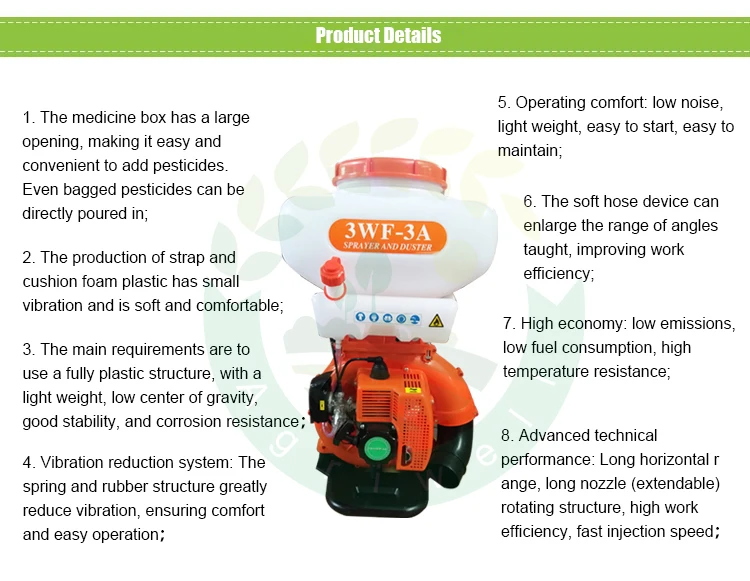 Product Details

1. The medicine box has a large opening, making it easy and convenient to add pesticides. Even bagged pesticides can be directly poured in;

2. The production of strap and cushion foam plastic has small vibration and is soft and comfortable;

3. The main requirements are to use a fully plastic structure, with a light weight, low center of gravity, good stability, and corrosion resistance;

4. Vibration reduction system: The spring and rubber structure greatly reduce vibration, ensuring comfort and easy operation;

3WF-3A
SPRAYER AND DUSTER

5. Operating comfort: low noise, light weight, easy to start, easy to maintain;

6. The soft hose device can enlarge the range of angles taught, improving work efficiency;

7. High economy: low emissions, low fuel consumption, high temperature resistance;

8. Advanced technical performance: Long horizontal r ange, long nozzle (extendable) rotating structure, high work efficiency, fast injection speed;